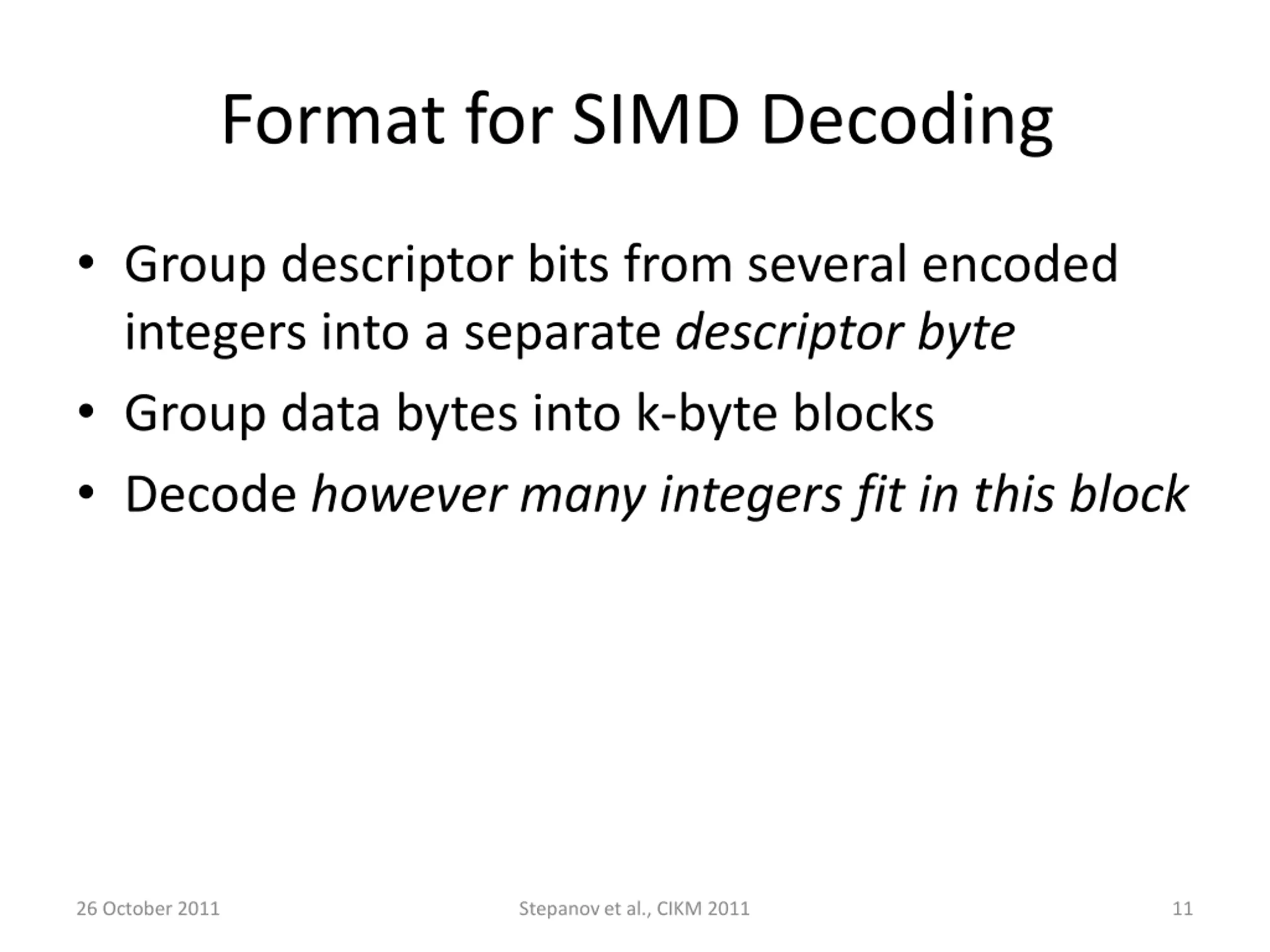 Format for SIMD Decoding

• Group descriptor bits from several encoded integers into a separate descriptor byte
• Group data bytes into k-byte blocks
• Decode however many integers fit in this block

26 October 2011

Stepanov et al., CIKM 2011

11